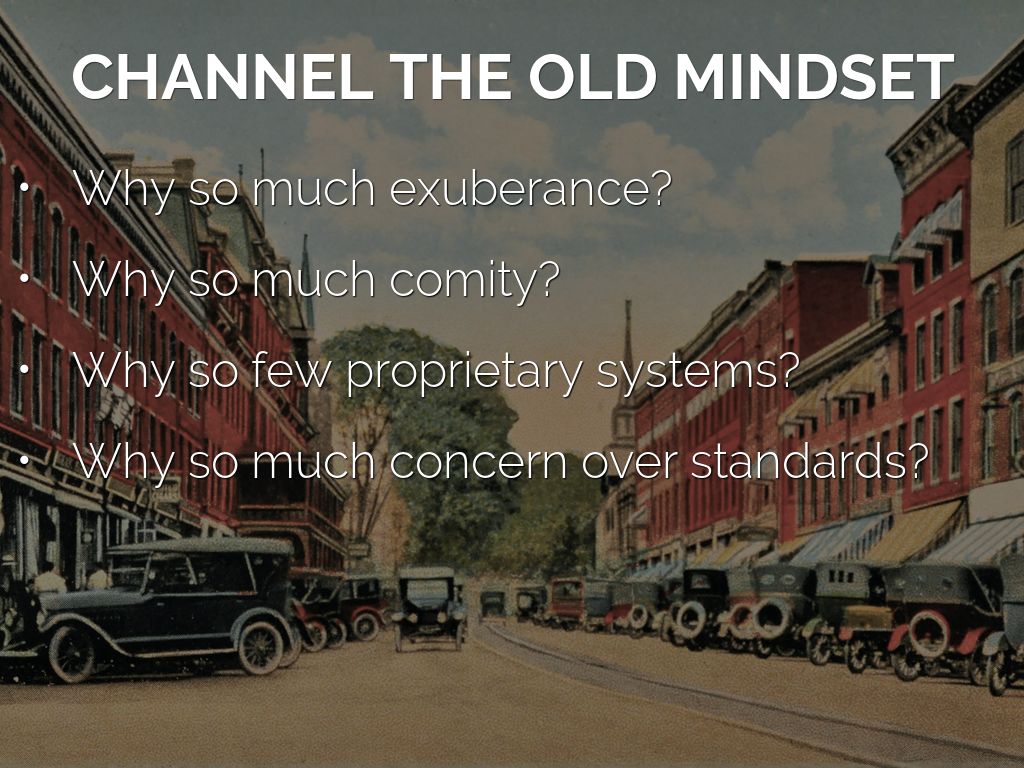 CHANNEL THE OLD MINDSET

• Why so much exuberance?

• Why so much comity?

• Why so few proprietary systems?

• Why so much concern over standards?